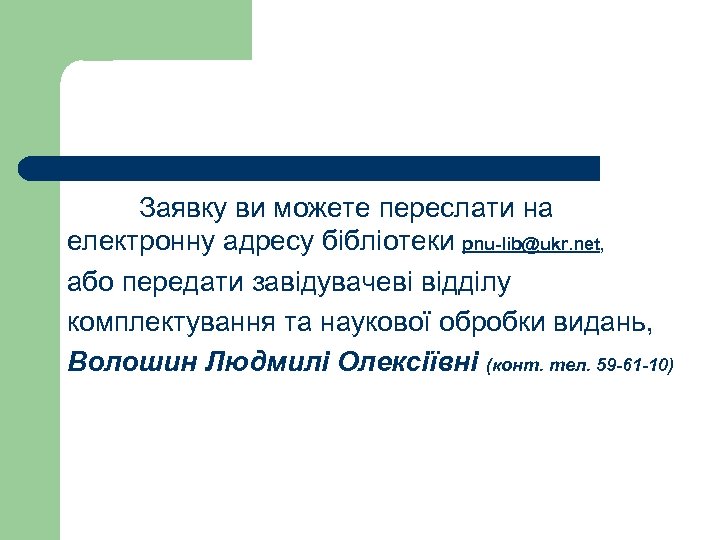 Заявку ви можете переслати на електронну адресу бібліотеки pnu-lib@ukr.net, або передати завідувачеві відділу комплектування та наукової обробки видань, Волошин Людмилі Олексіївні (конт. тел. 59-61-10)